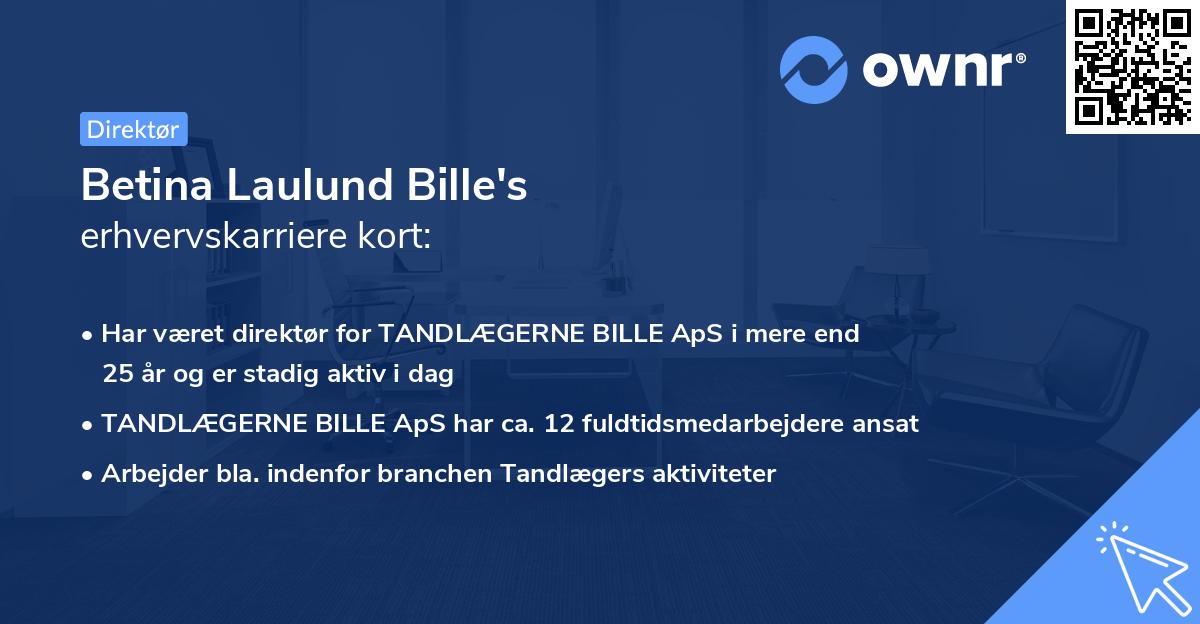 ownr®

Direktør

Betina Laulund Bille's
erhvervskarriere kort:

• Har været direktør for TANDLÆGERNE BILLE ApS i mere end 25 år og er stadig aktiv i dag

• TANDLÆGERNE BILLE ApS har ca. 12 fuldtidsmedarbejdere ansat

• Arbejder bla. indenfor branchen Tandlægers aktiviteter